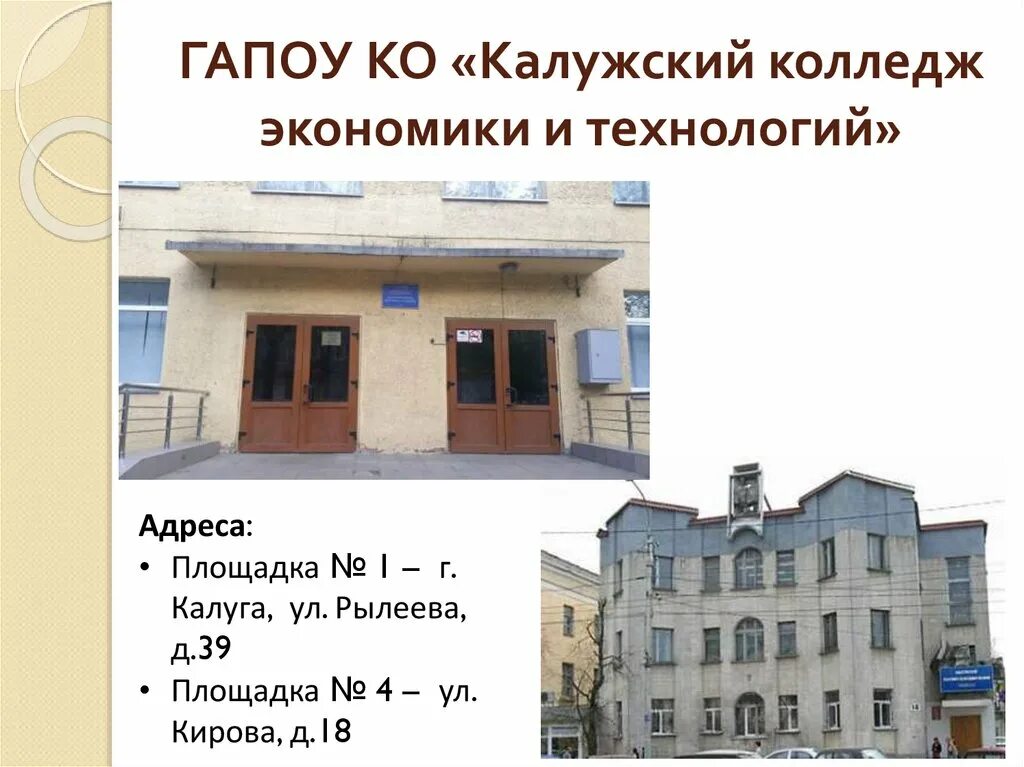 ГАПОУ КО «Калужский колледж экономики и технологий»

Адреса:
• Площадка № 1 – г. Калуга, ул. Рылеева, д.39
• Площадка № 4 – ул. Кирова, д.18